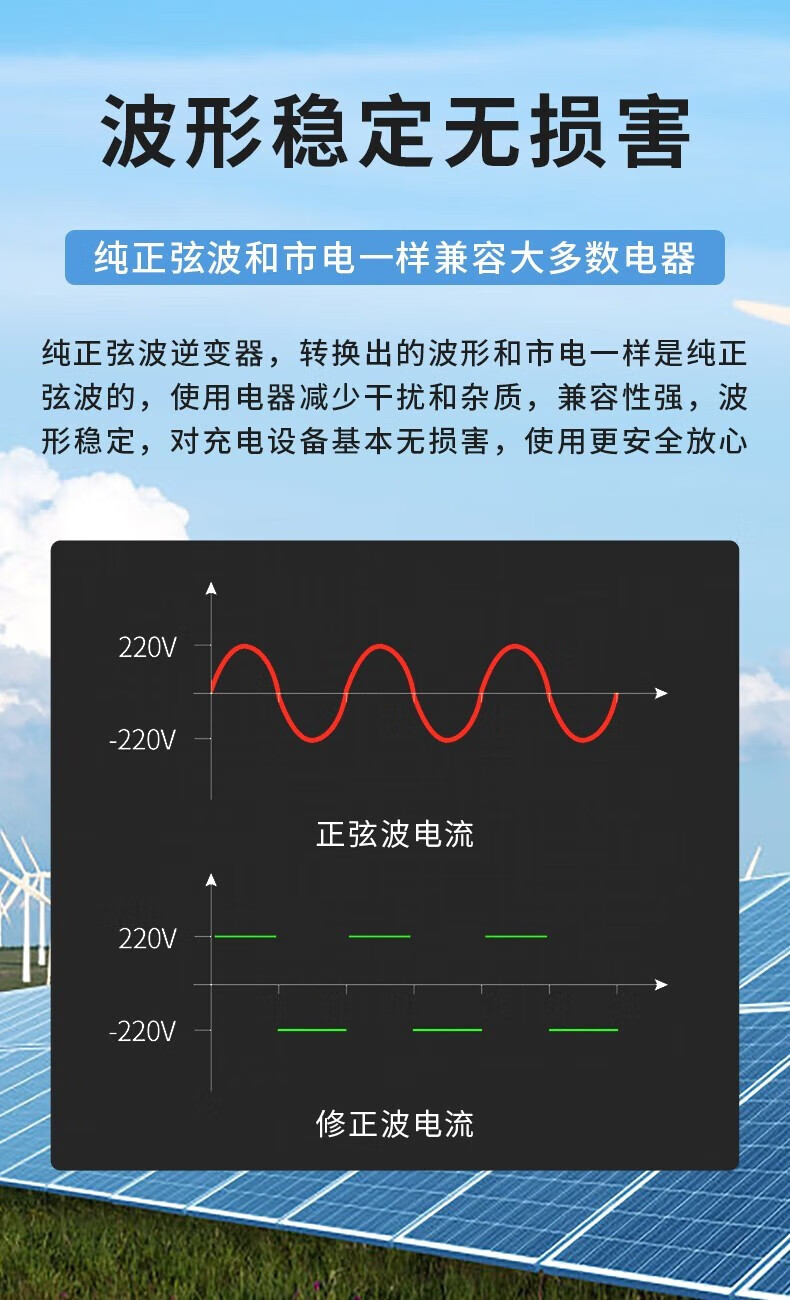 波形稳定无损害

纯正弦波和市电一样兼容大多数电器

纯正弦波逆变器，转换出的波形和市电一样是纯正弦波的，使用电器减少干扰和杂质，兼容性强，波形稳定，对充电设备基本无损害，使用更安全放心

220V
-220V
正弦波电流

220V
-220V
修正波电流